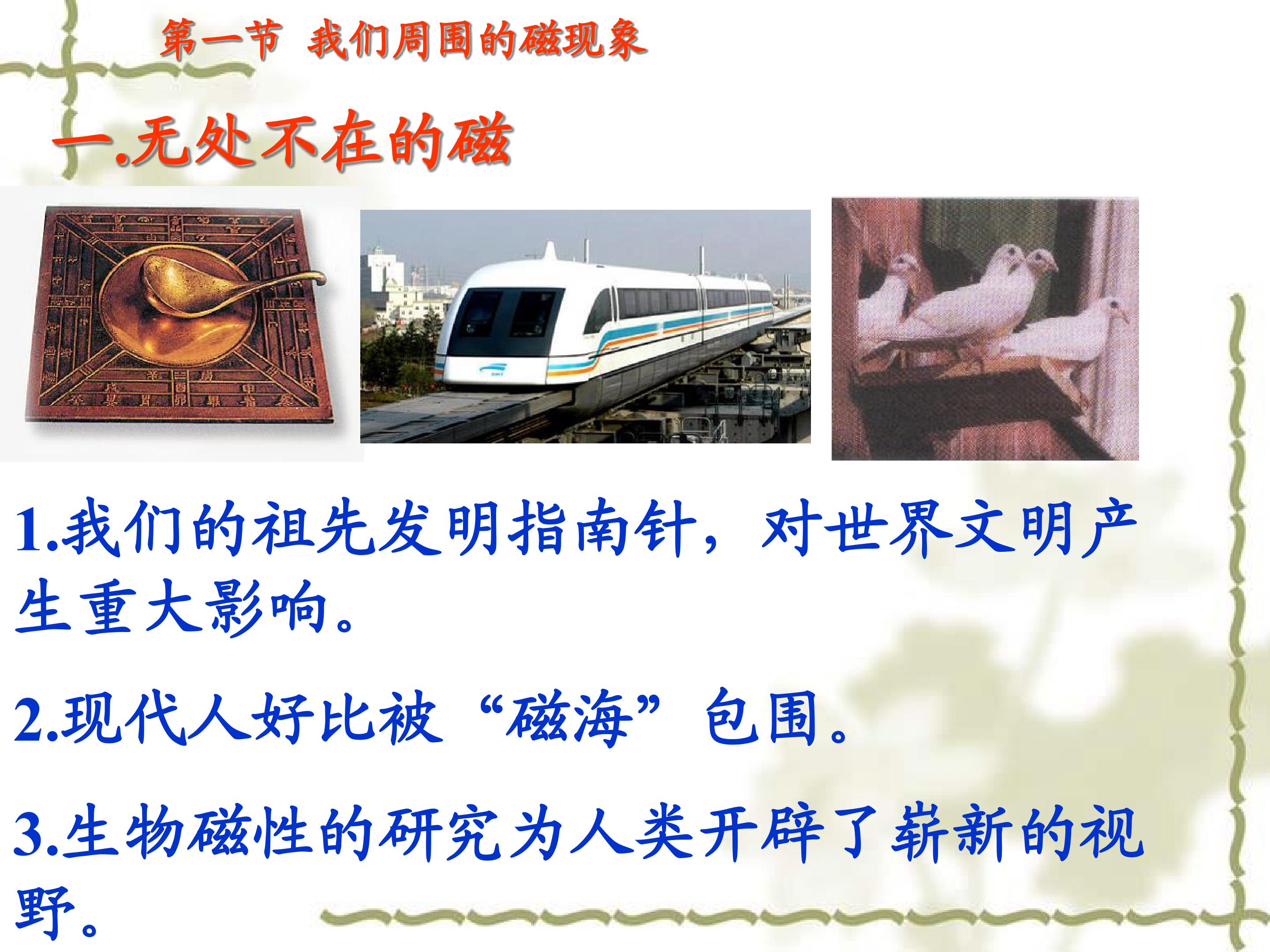 第一节 我们周围的磁现象

一.无处不在的磁

1.我们的祖先发明指南针，对世界文明产生重大影响。

2.现代人好比被“磁海”包围。

3.生物磁性的研究为人类开辟了崭新的视野。